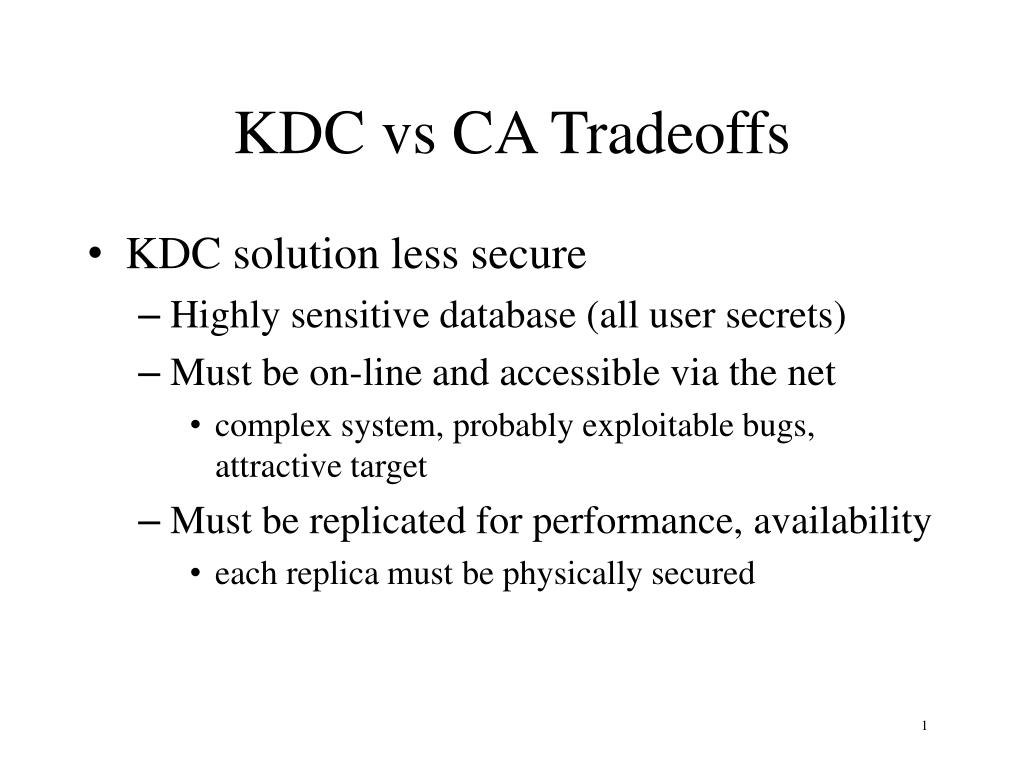 KDC vs CA Tradeoffs

• KDC solution less secure
– Highly sensitive database (all user secrets)
– Must be on-line and accessible via the net
• complex system, probably exploitable bugs, attractive target
– Must be replicated for performance, availability
• each replica must be physically secured

1